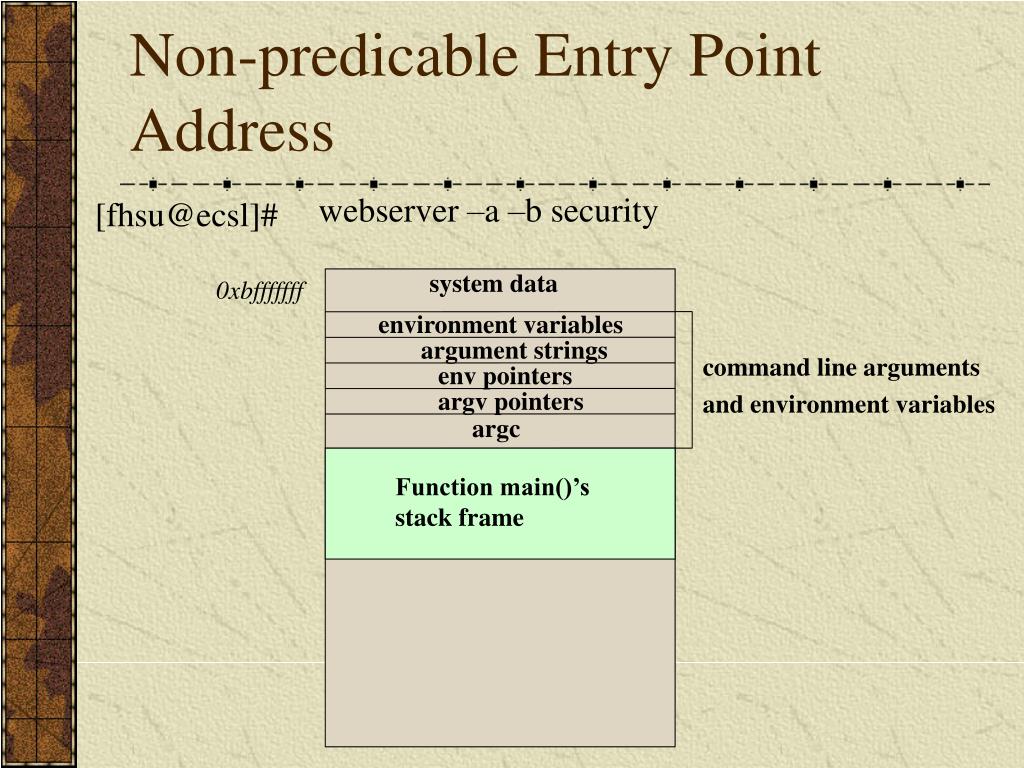 Non-predicable Entry Point Address

[fhsu@ecsl]# webserver –a –b security

0xbfffffff

system data

environment variables

argument strings

env pointers

argv pointers

argc

command line arguments and environment variables

Function main()’s stack frame